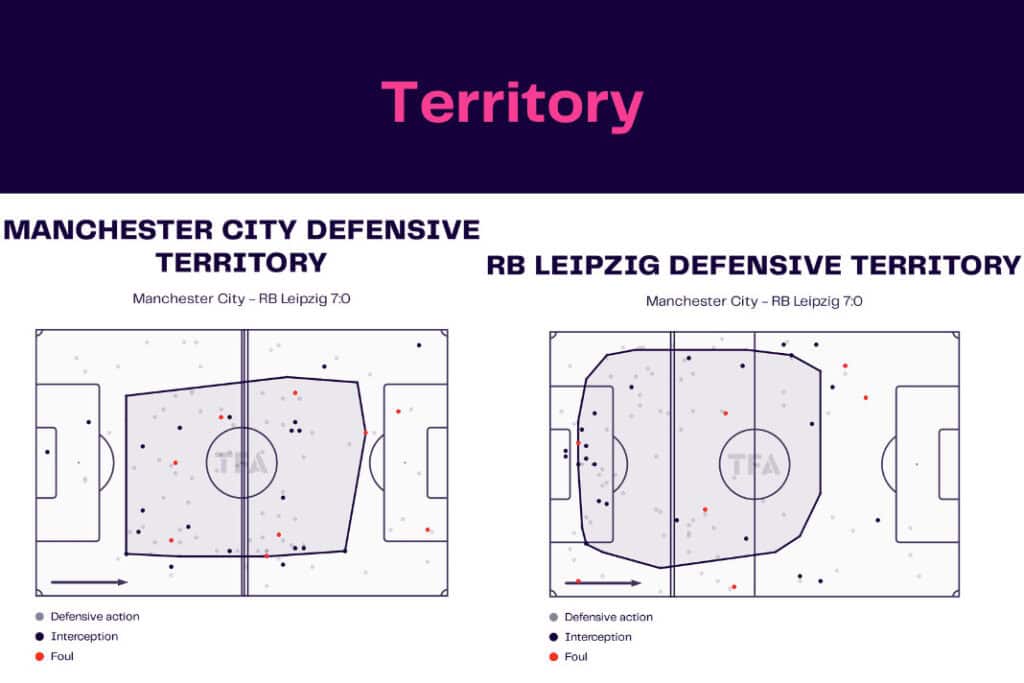 Territory

MANCHESTER CITY DEFENSIVE TERRITORY

Manchester City - RB Leipzig 7:0

TFA

Defensive action
Interception
Foul

RB LEIPZIG DEFENSIVE TERRITORY

Manchester City - RB Leipzig 7:0

TFA

Defensive action
Interception
Foul